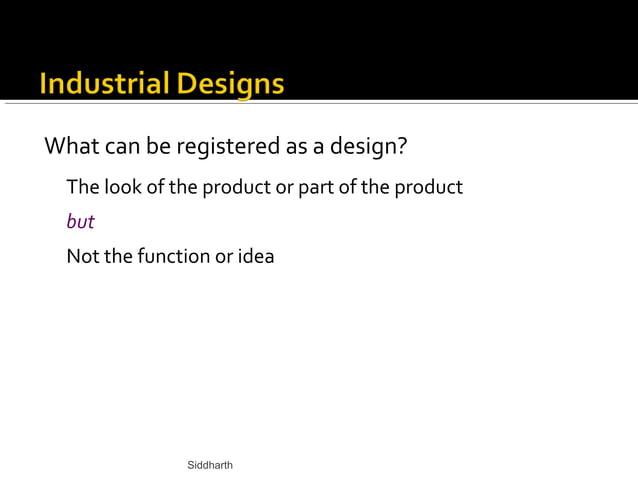 Industrial Designs

What can be registered as a design?

The look of the product or part of the product

but

Not the function or idea

Siddharth